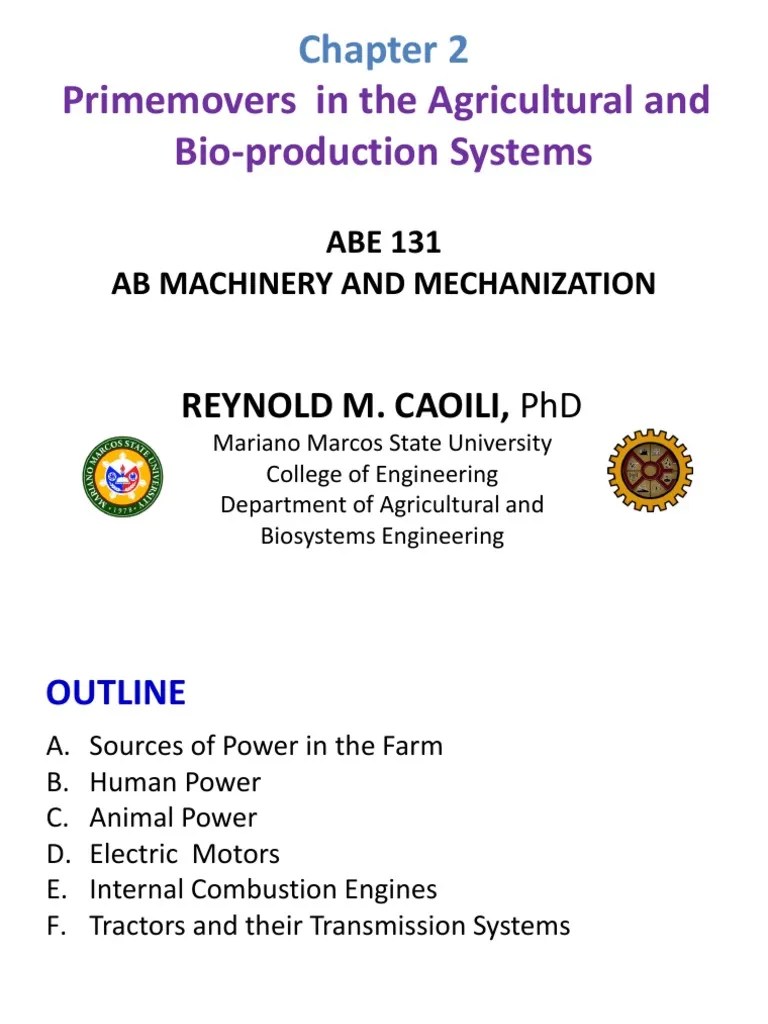 Chapter 2
Primemovers in the Agricultural and Bio-production Systems

ABE 131
AB MACHINERY AND MECHANIZATION

REYNOLD M. CAOILI, PhD
Mariano Marcos State University
College of Engineering
Department of Agricultural and Biosystems Engineering

MARIANO MARCOS STATE UNIVERSITY
1978

OUTLINE
A. Sources of Power in the Farm
B. Human Power
C. Animal Power
D. Electric Motors
E. Internal Combustion Engines
F. Tractors and their Transmission Systems